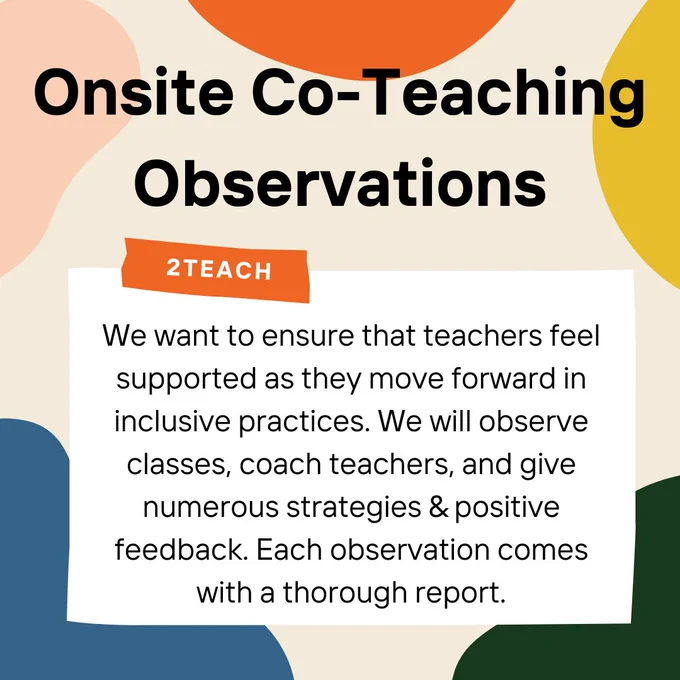 Onsite Co-Teaching Observations

2TEACH

We want to ensure that teachers feel supported as they move forward in inclusive practices. We will observe classes, coach teachers, and give numerous strategies & positive feedback. Each observation comes with a thorough report.